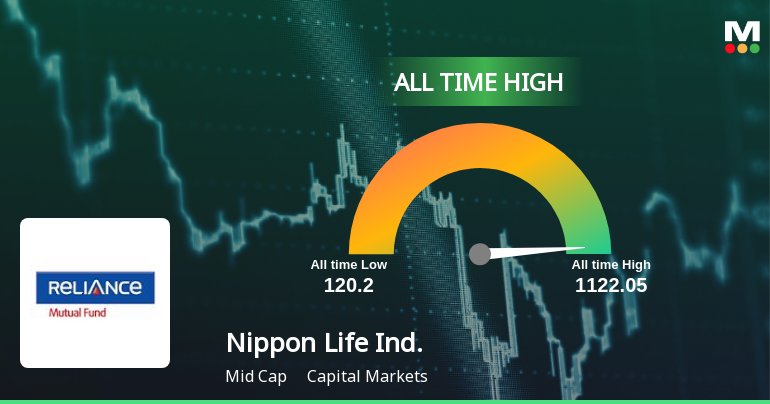 M

ALL TIME HIGH

All time Low
120.2

All time High
1122.05

RELIANCE
Mutual Fund

Nippon Life Ind.

Mid Cap Capital Markets